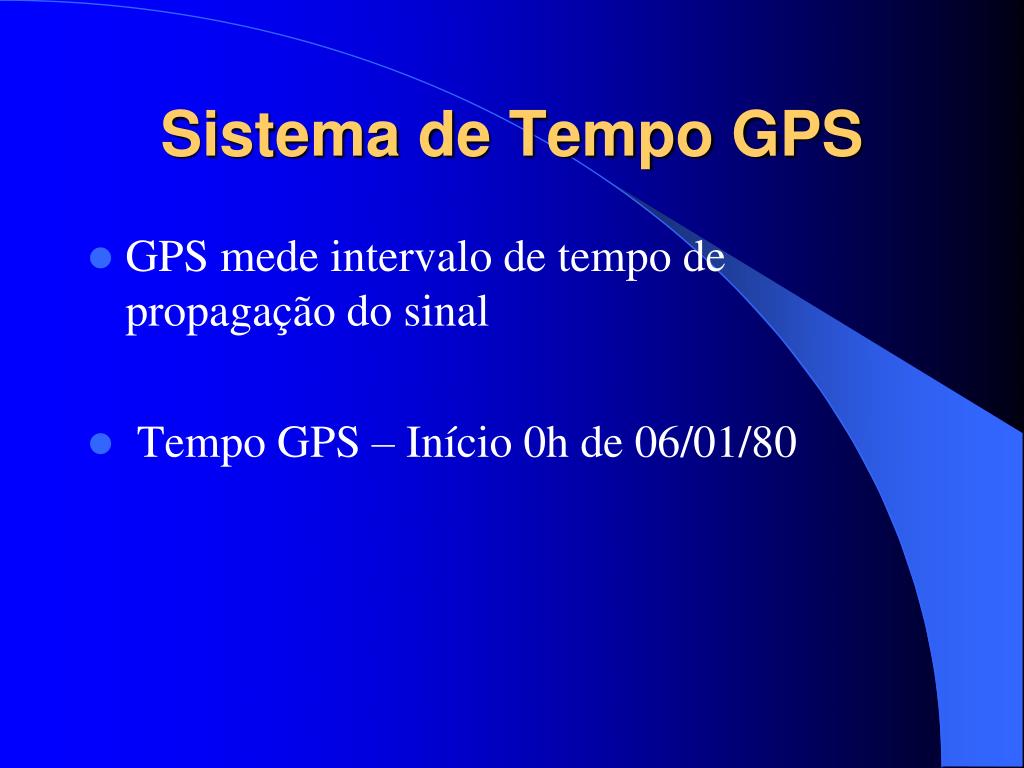 Sistema de Tempo GPS

GPS mede intervalo de tempo de propagação do sinal

Tempo GPS – Início 0h de 06/01/80